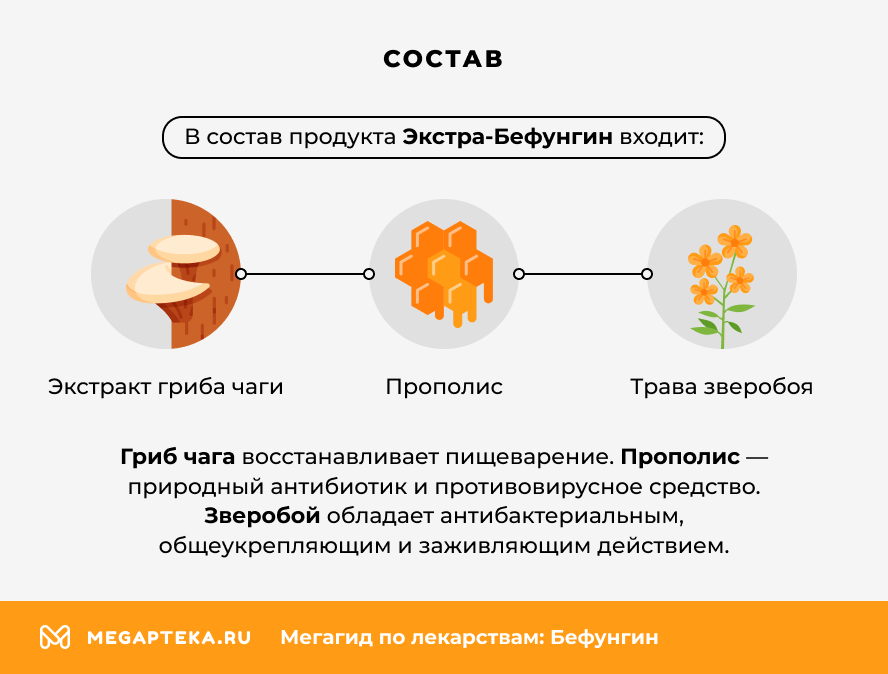 СОСТАВ

В состав продукта Экстра-Бефунгин входит:

Экстракт гриба чаги

Прополис

Трава зверобоя

Гриб чага восстанавливает пищеварение. Прополис — природный антибиотик и противовирусное средство. Зверобой обладает антибактериальным, общеукрепляющим и заживляющим действием.

MEGAPTEKA.RU Мегагид по лекарствам: Бефунгин